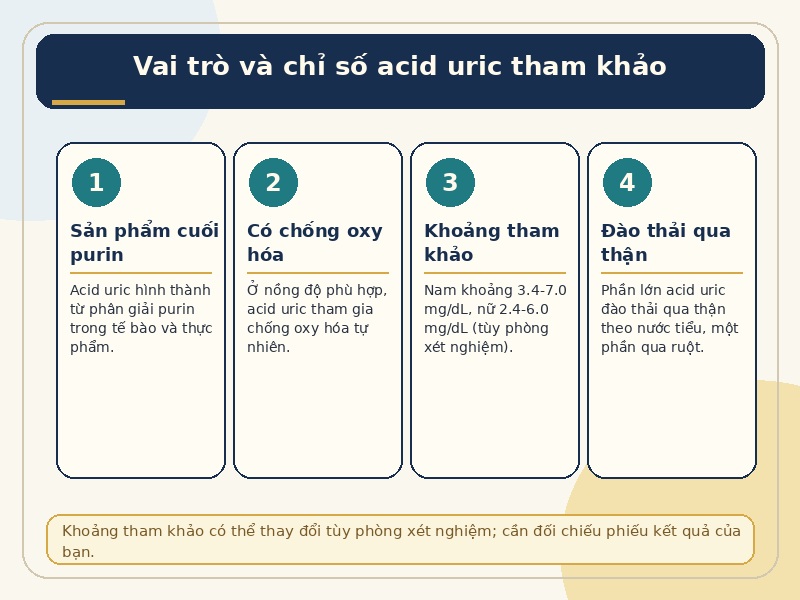 Vai trò và chỉ số acid uric tham khảo

1

Sản phẩm cuối purin

Acid uric hình thành từ phân giải purin trong tế bào và thực phẩm.

2

Có chống oxy hóa

Ở nồng độ phù hợp, acid uric tham gia chống oxy hóa tự nhiên.

3

Khoảng tham khảo

Nam khoảng 3.4-7.0 mg/dL, nữ 2.4-6.0 mg/dL (tùy phòng xét nghiệm).

4

Đào thải qua thận

Phần lớn acid uric đào thải qua thận theo nước tiểu, một phần qua ruột.

Khoảng tham khảo có thể thay đổi tùy phòng xét nghiệm; cần đối chiếu phiếu kết quả của bạn.